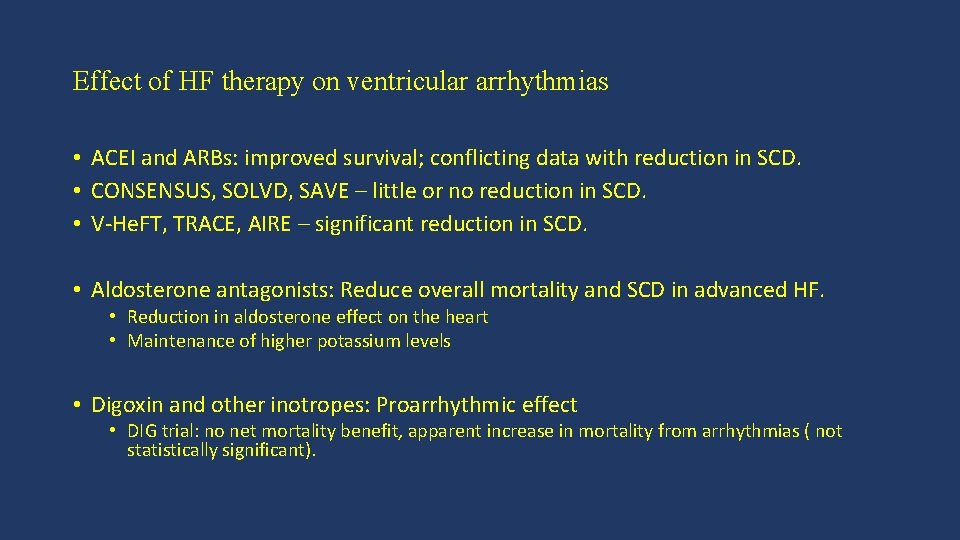 Effect of HF therapy on ventricular arrhythmias

• ACEI and ARBs: improved survival; conflicting data with reduction in SCD.
• CONSENSUS, SOLVD, SAVE – little or no reduction in SCD.
• V-He.FT, TRACE, AIRE – significant reduction in SCD.

• Aldosterone antagonists: Reduce overall mortality and SCD in advanced HF.
  • Reduction in aldosterone effect on the heart
  • Maintenance of higher potassium levels

• Digoxin and other inotropes: Proarrhythmic effect
  • DIG trial: no net mortality benefit, apparent increase in mortality from arrhythmias ( not statistically significant).